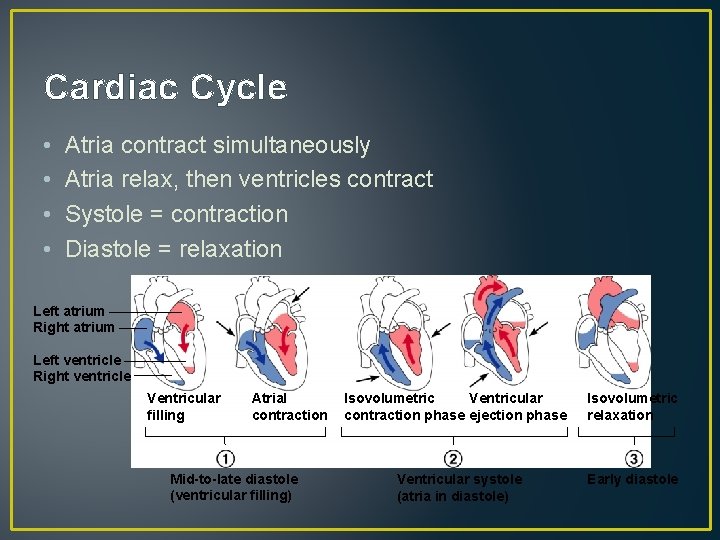 Cardiac Cycle

• Atria contract simultaneously
• Atria relax, then ventricles contract
• Systole = contraction
• Diastole = relaxation

Left atrium
Right atrium
Left ventricle
Right ventricle

Ventricular filling
Atrial contraction
Isovolumetric contraction phase
Ventricular ejection phase
Isovolumetric relaxation

1
Mid-to-late diastole (ventricular filling)

2
Ventricular systole (atria in diastole)

3
Early diastole